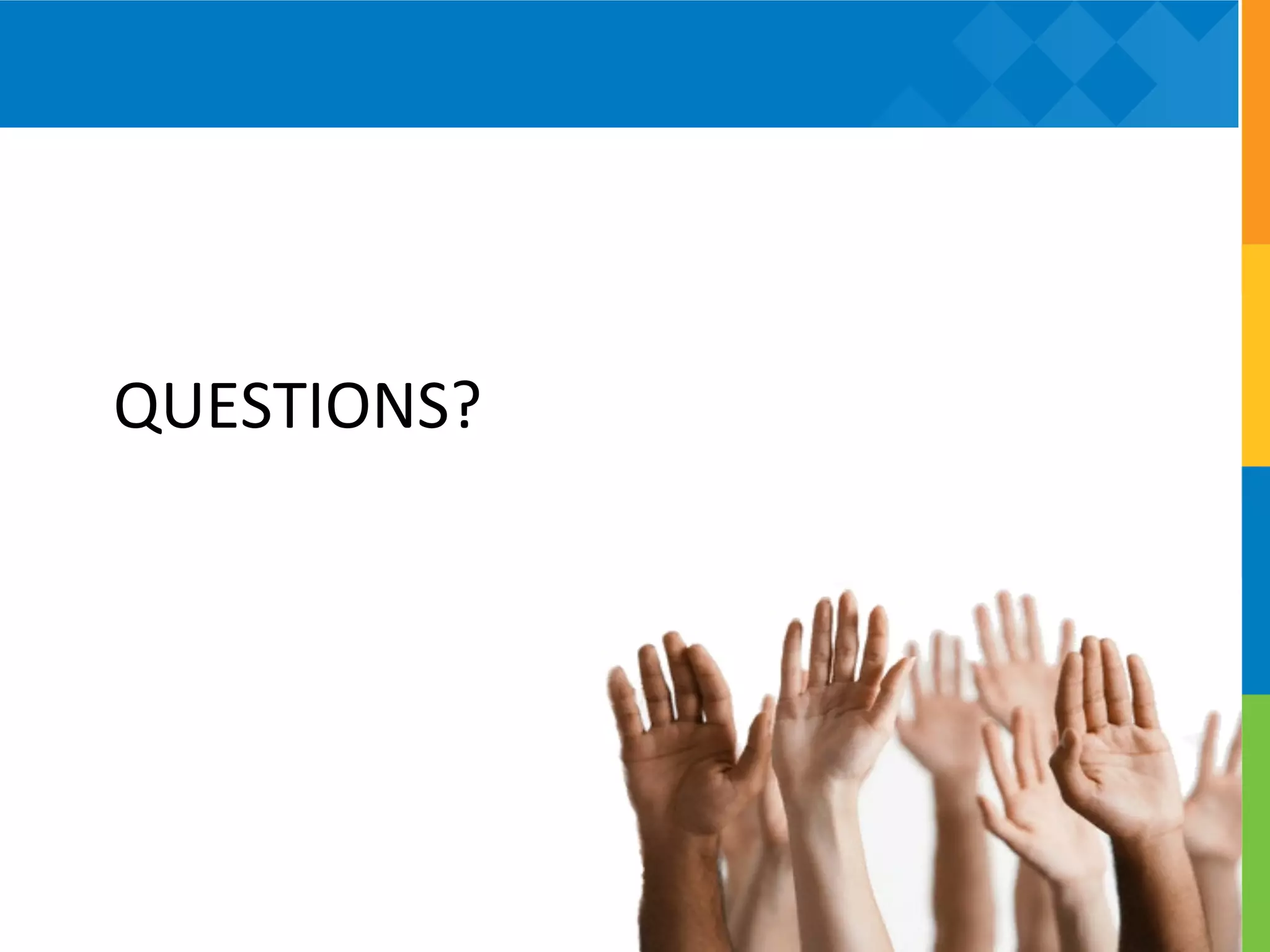 QUESTIONS?